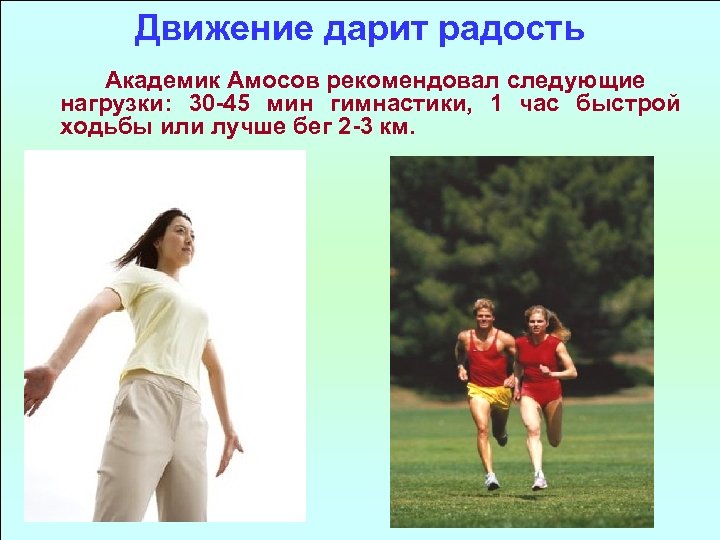 Движение дарит радость

Академик Амосов рекомендовал следующие нагрузки: 30-45 мин гимнастики, 1 час быстрой ходьбы или лучше бег 2-3 км.